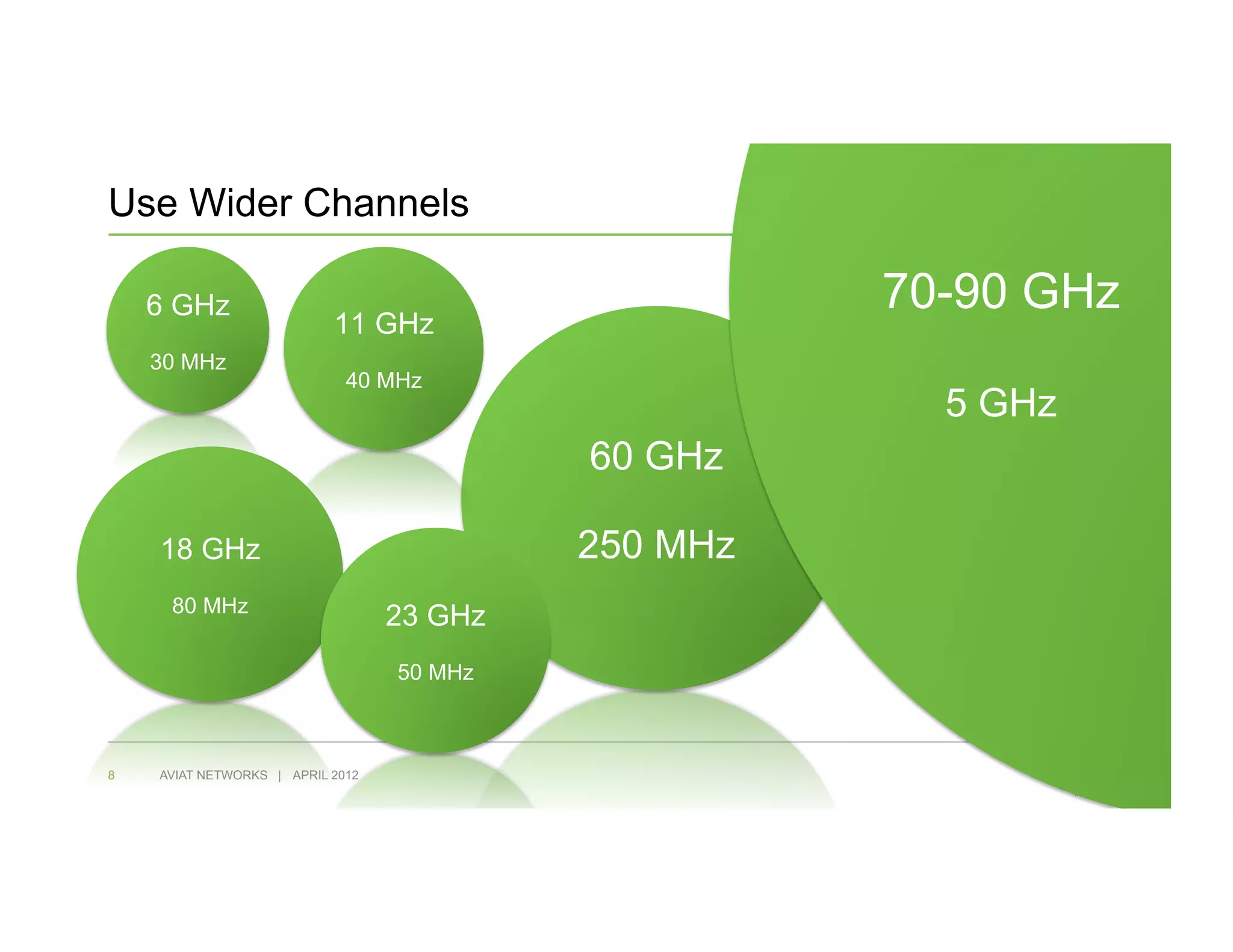 Use Wider Channels

6 GHz

30 MHz

11 GHz

40 MHz

18 GHz

80 MHz

23 GHz

50 MHz

60 GHz

250 MHz

70-90 GHz

5 GHz

8 AVIAT NETWORKS | APRIL 2012